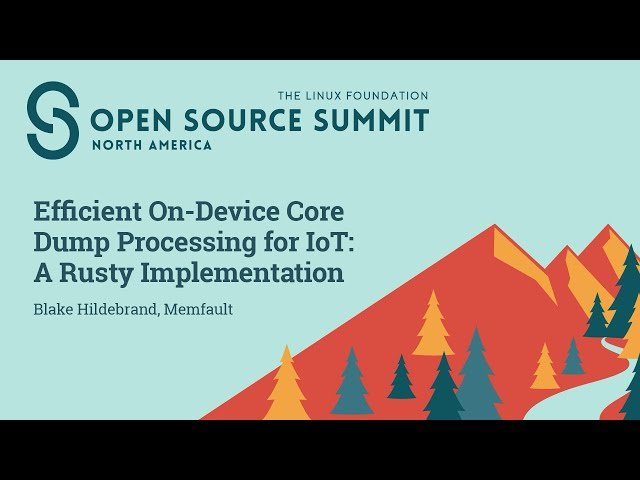 THE LINUX FOUNDATION
OPEN SOURCE SUMMIT
NORTH AMERICA

Efficient On-Device Core Dump Processing for IoT: A Rusty Implementation

Blake Hildebrand, Memfault